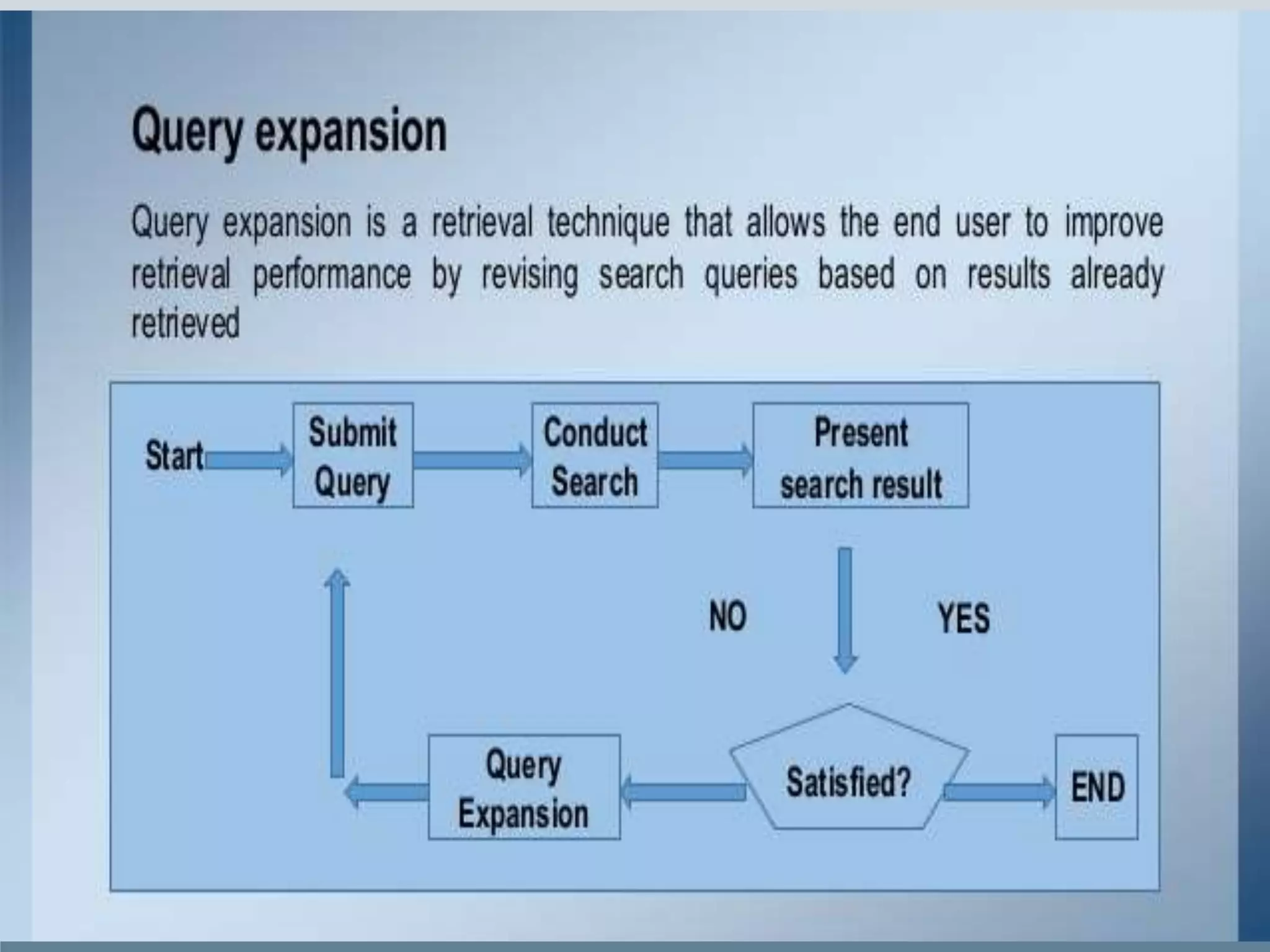 Query expansion

Query expansion is a retrieval technique that allows the end user to improve retrieval performance by revising search queries based on results already retrieved

Start

Submit Query

Conduct Search

Present search result

NO

YES

Query Expansion

Satisfied?

END